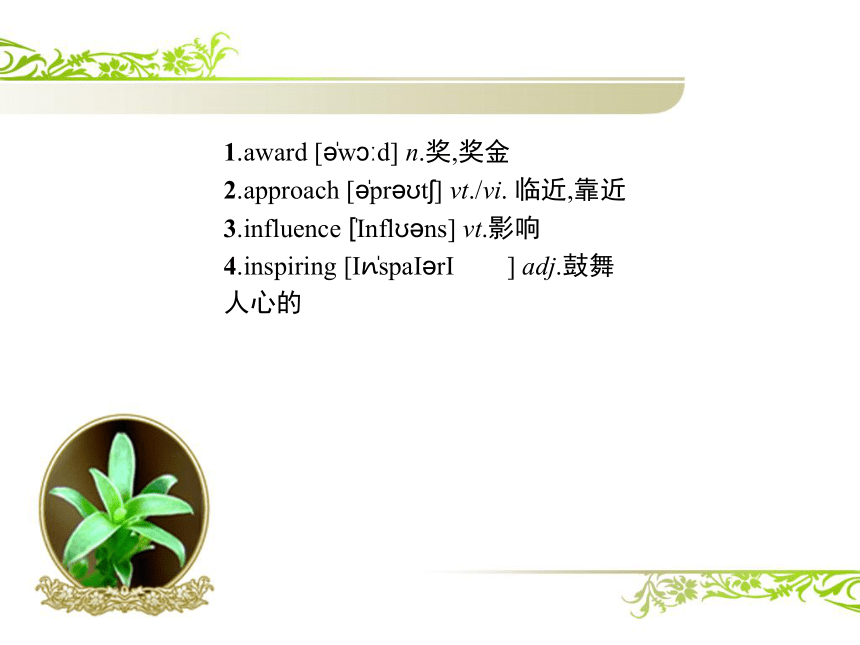 1.award [əˈwɔːd] n.奖,奖金
2.approach [əˈprəʊtʃ] vt./vi. 临近,靠近
3.influence [ˈInflʊəns] vt.影响
4.inspiring [InˈspaIərI ] adj.鼓舞人心的